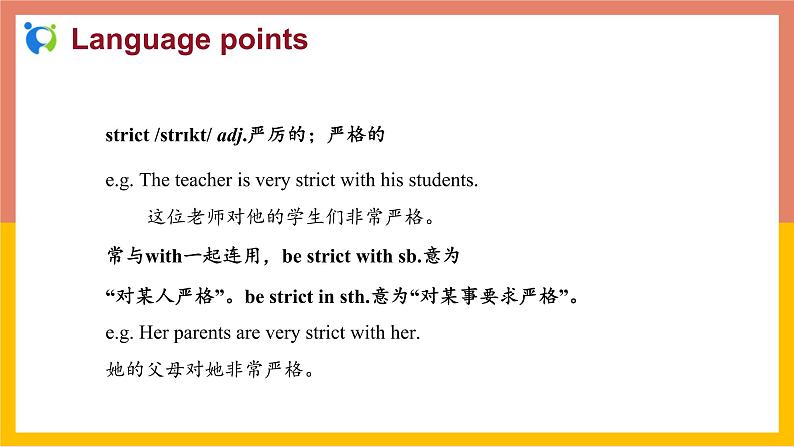 Language points

strict /strɪkt/ adj.严厉的；严格的

e.g. The teacher is very strict with his students.

这位老师对他的学生们非常严格。

常与with一起连用，be strict with sb.意为“对某人严格”。be strict in sth.意为“对某事要求严格”。

e.g. Her parents are very strict with her.

她的父母对她非常严格。